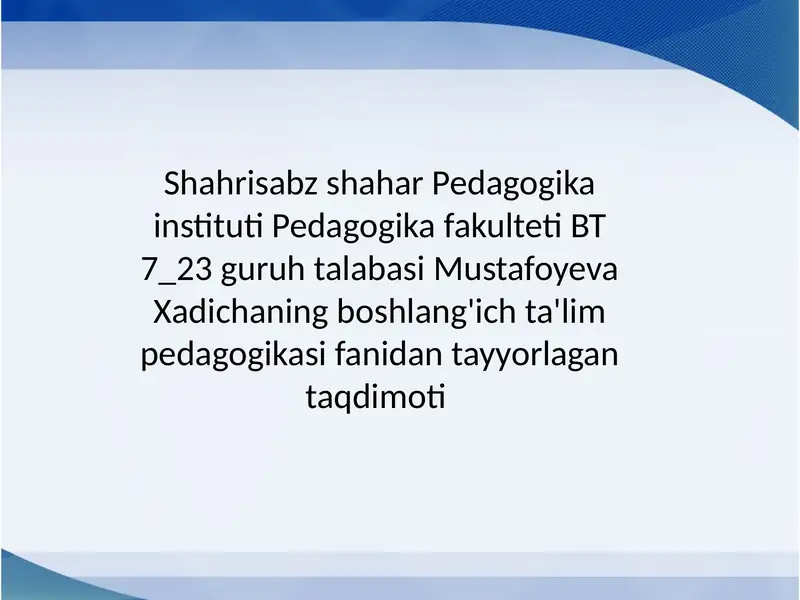 Shahrisabz shahar Pedagogika instituti Pedagogika fakulteti BT 7_23 guruh talabasi Mustafoyeva Xadichaning boshlang'ich ta'lim pedagogikasi fanidan tayyorlagan taqdimoti